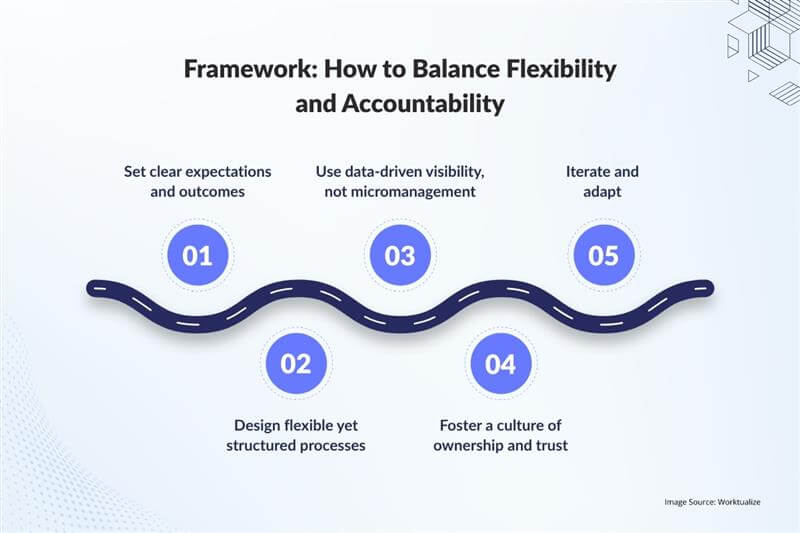 Framework: How to Balance Flexibility and Accountability

Set clear expectations and outcomes

01

Use data-driven visibility, not micromanagement

03

Iterate and adapt

05

02

Design flexible yet structured processes

04

Foster a culture of ownership and trust

Image Source: Worktualize